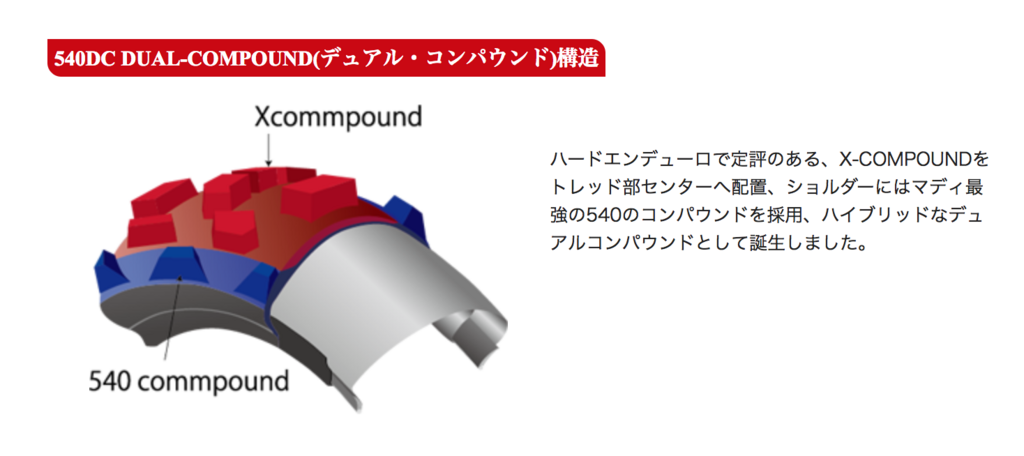 540DC DUAL-COMPOUND(デュアル・コンパウンド)構造

Xcommpound

540 commpound

ハードエンデューロで定評のある、X-COMPOUNDをトレッド部センターへ配置、ショルダーにはマディ最強の540のコンパウンドを採用、ハイブリッドなデュアルコンパウンドとして誕生しました。